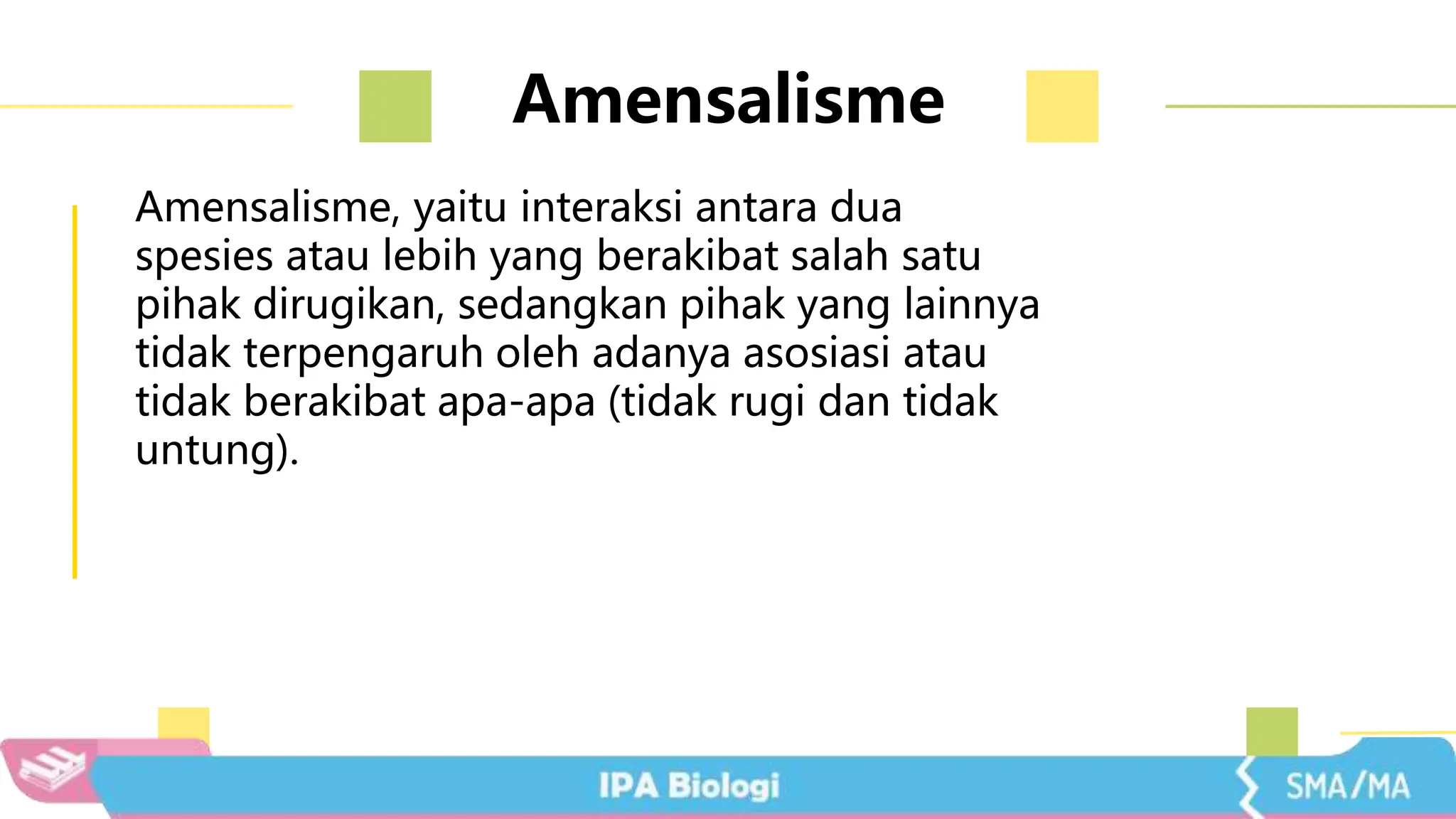 Amensalisme

Amensalisme, yaitu interaksi antara dua spesies atau lebih yang berakibat salah satu pihak dirugikan, sedangkan pihak yang lainnya tidak terpengaruh oleh adanya asosiasi atau tidak berakibat apa-apa (tidak rugi dan tidak untung).

IPA Biologi

SMA/MA